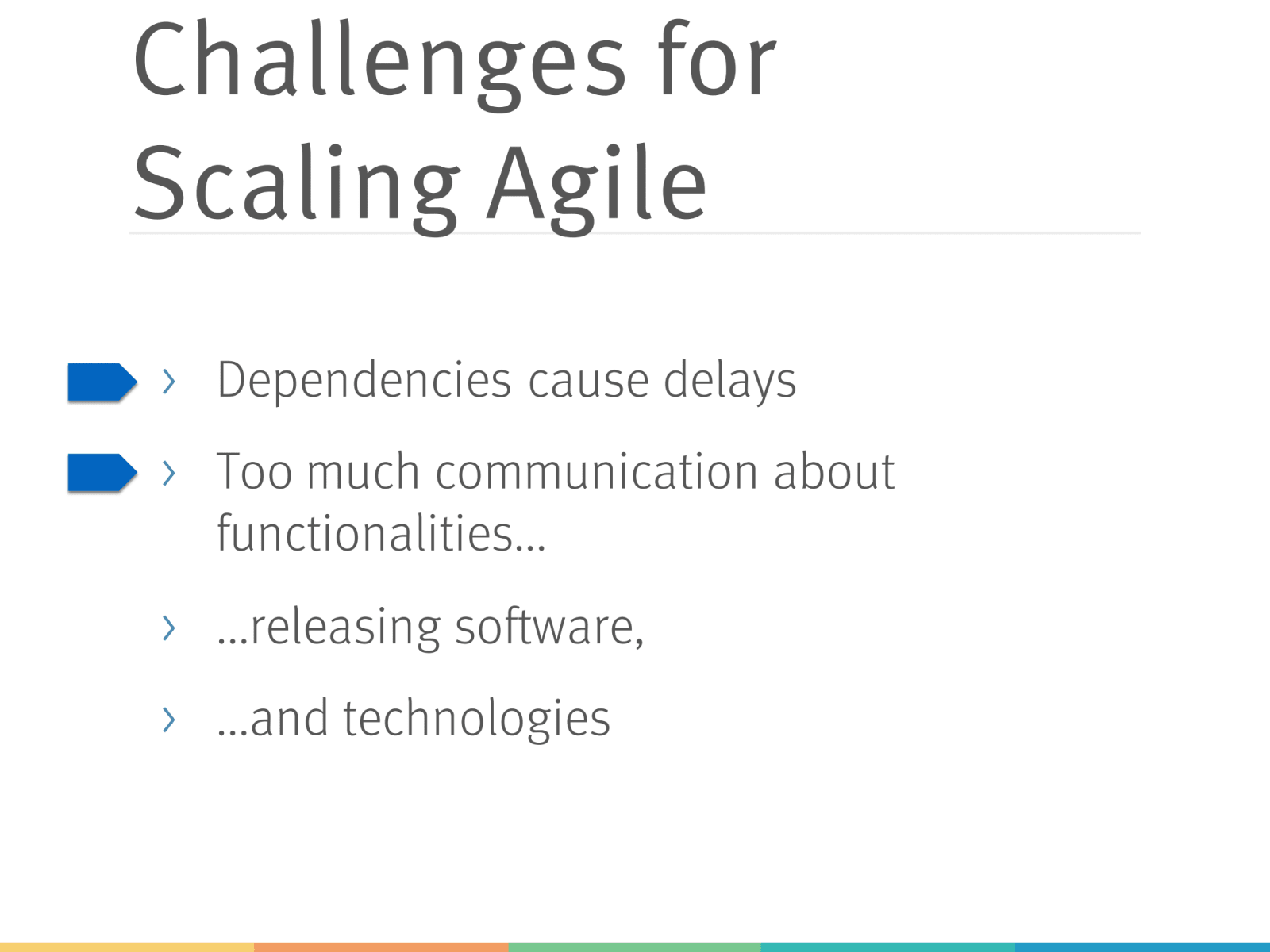 Challenges for Scaling Agile

› Dependencies cause delays

› Too much communication about functionalities…

› …releasing software,

› …and technologies